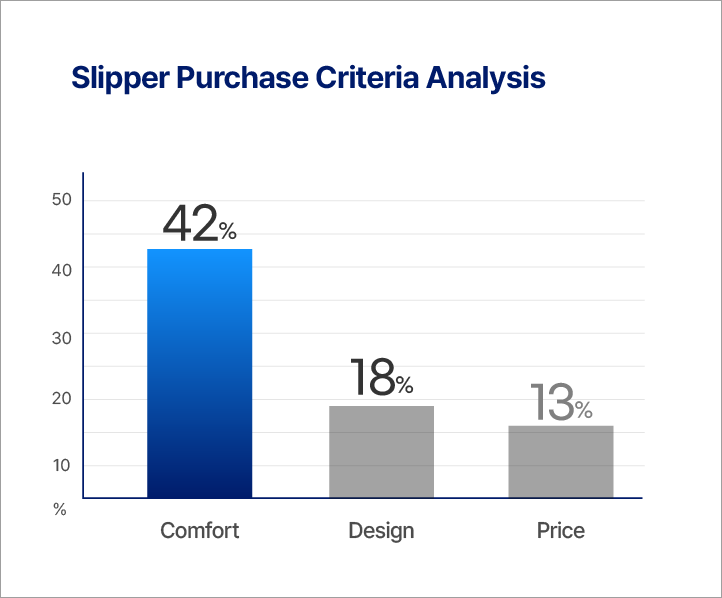 Slipper Purchase Criteria Analysis

50
40
30
20
10
%

42%
18%
13%

Comfort
Design
Price